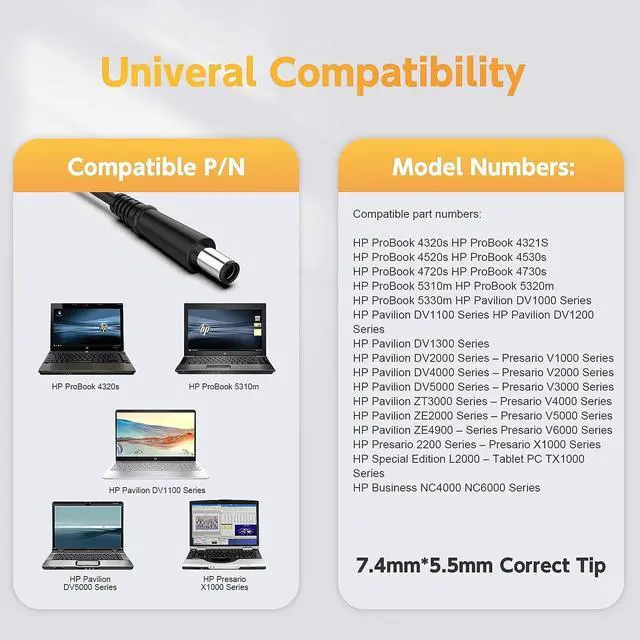 Univeral Compatibility

Compatible P/N

HP ProBook 4320s

HP ProBook 5310m

HP Pavilion DV1100 Series

HP Pavilion DV5000 Series

HP Presario X1000 Series

Model Numbers:

Compatible part numbers:

HP ProBook 4320s HP ProBook 4321S
HP ProBook 4520s HP ProBook 4530s
HP ProBook 4720s HP ProBook 4730s
HP ProBook 5310m HP ProBook 5320m
HP ProBook 5330m HP Pavilion DV1000 Series
HP Pavilion DV1100 Series HP Pavilion DV1200 Series
HP Pavilion DV1300 Series
HP Pavilion DV2000 Series – Presario V1000 Series
HP Pavilion DV4000 Series – Presario V2000 Series
HP Pavilion DV5000 Series – Presario V3000 Series
HP Pavilion ZT3000 Series – Presario V4000 Series
HP Pavilion ZE2000 Series – Presario V5000 Series
HP Pavilion ZE4900 – Series Presario V6000 Series
HP Presario 2200 Series – Presario X1000 Series
HP Special Edition L2000 – Tablet PC TX1000 Series
HP Business NC4000 NC6000 Series

7.4mm*5.5mm Correct Tip